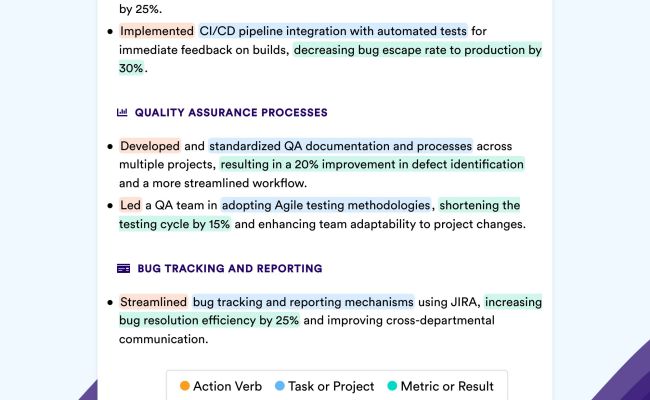 by 25%.

• Implemented CI/CD pipeline integration with automated tests for immediate feedback on builds, decreasing bug escape rate to production by 30%.

QUALITY ASSURANCE PROCESSES

• Developed and standardized QA documentation and processes across multiple projects, resulting in a 20% improvement in defect identification and a more streamlined workflow.
• Led a QA team in adopting Agile testing methodologies, shortening the testing cycle by 15% and enhancing team adaptability to project changes.

BUG TRACKING AND REPORTING

• Streamlined bug tracking and reporting mechanisms using JIRA, increasing bug resolution efficiency by 25% and improving cross-departmental communication.

Action Verb Task or Project Metric or Result